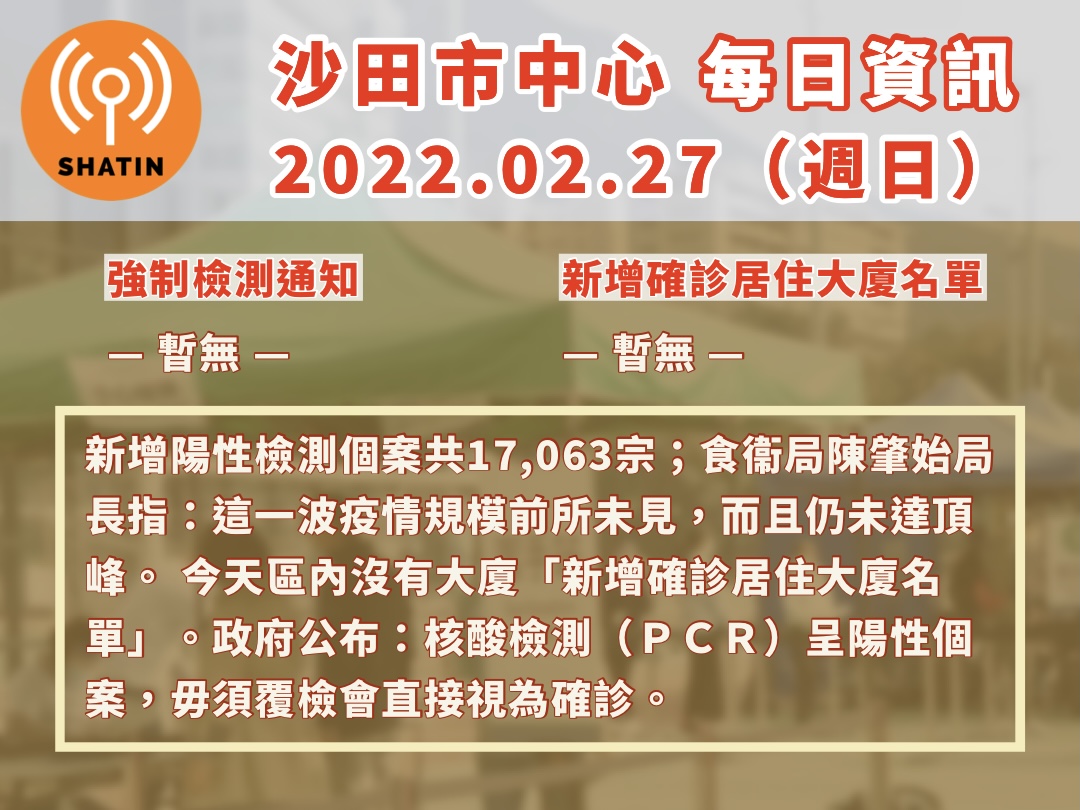 SHATIN

沙田市中心 每日資訊
2022.02.27（週日）

強制檢測通知

— 暫無 —

新增確診居住大廈名單

— 暫無 —

新增陽性檢測個案共17,063宗；食衞局陳肇始局長指：這一波疫情規模前所未見，而且仍未達頂峰。 今天區內沒有大廈「新增確診居住大廈名單」。政府公布：核酸檢測（ＰＣＲ）呈陽性個案，毋須覆檢會直接視為確診。